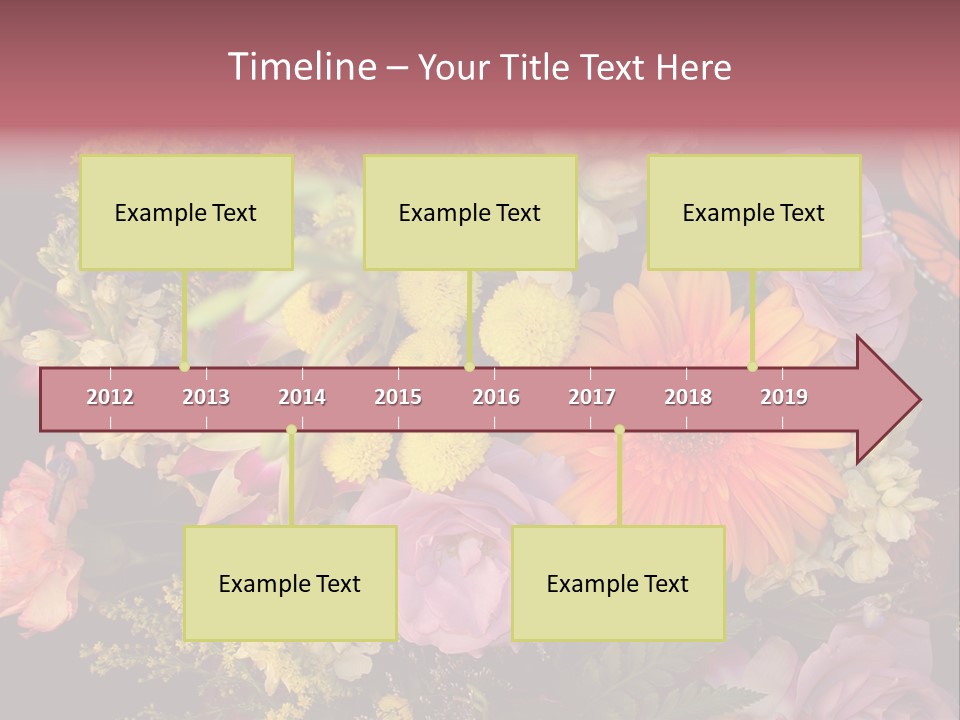 Timeline – Your Title Text Here

Example Text

Example Text

Example Text

2012 2013 2014 2015 2016 2017 2018 2019

Example Text

Example Text